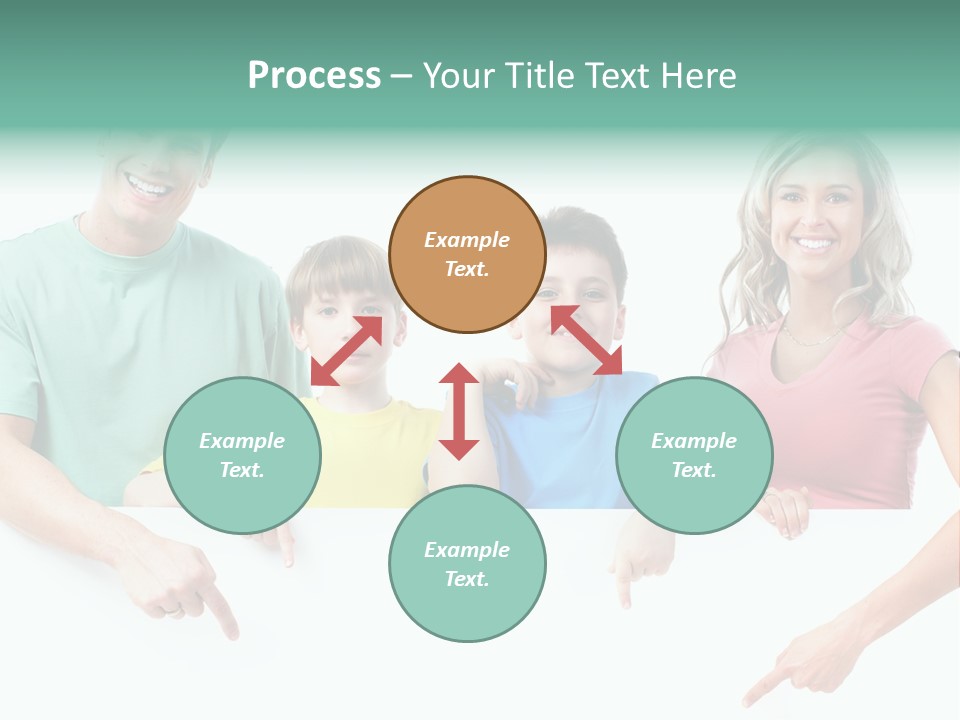 Process – Your Title Text Here

Example Text.

Example Text.

Example Text.

Example Text.